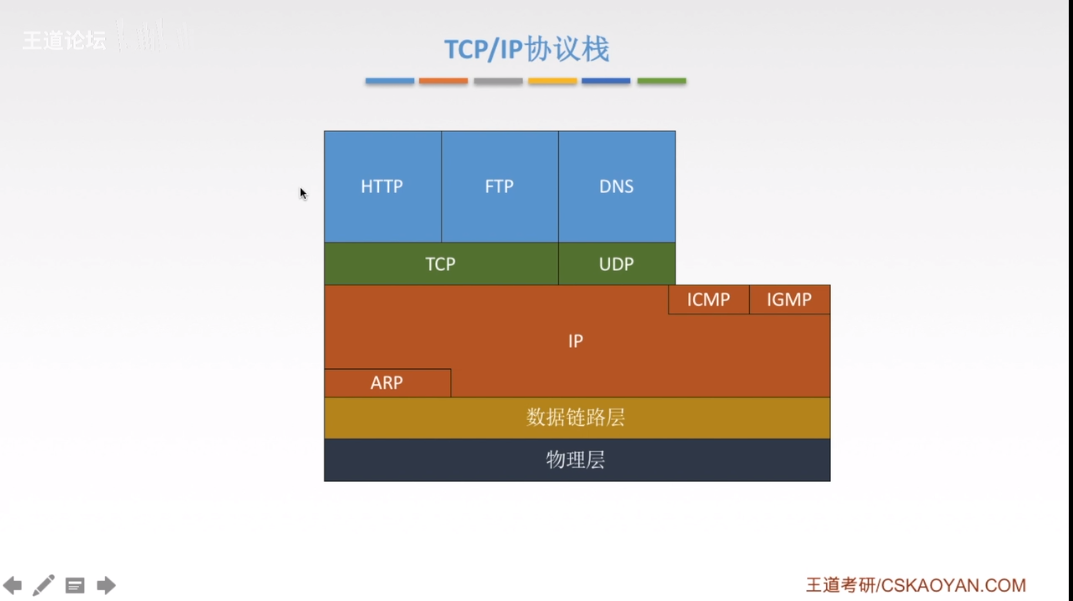 王道论坛

TCP/IP协议栈

HTTP
FTP
DNS
TCP
UDP
ICMP
IGMP
IP
ARP
数据链路层
物理层

王道考研/CSKAOYAN.COM